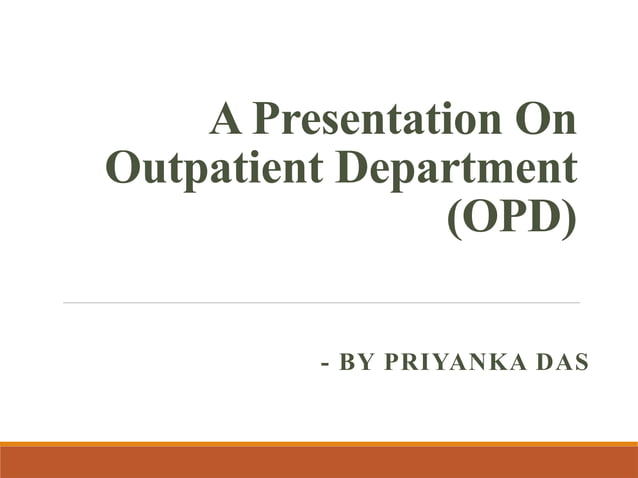 A Presentation On Outpatient Department (OPD)

- BY PRIYANKA DAS